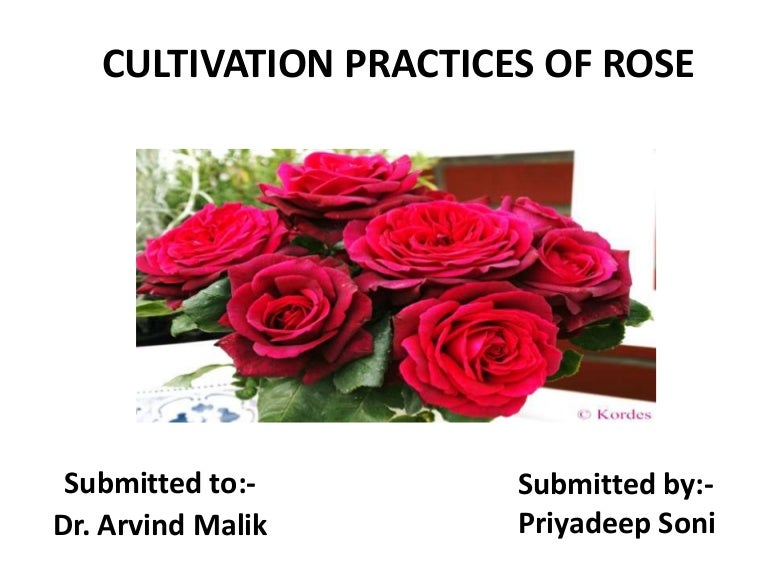 CULTIVATION PRACTICES OF ROSE

© Kordes

Submitted to:-
Dr. Arvind Malik

Submitted by:-
Priyadeep Soni